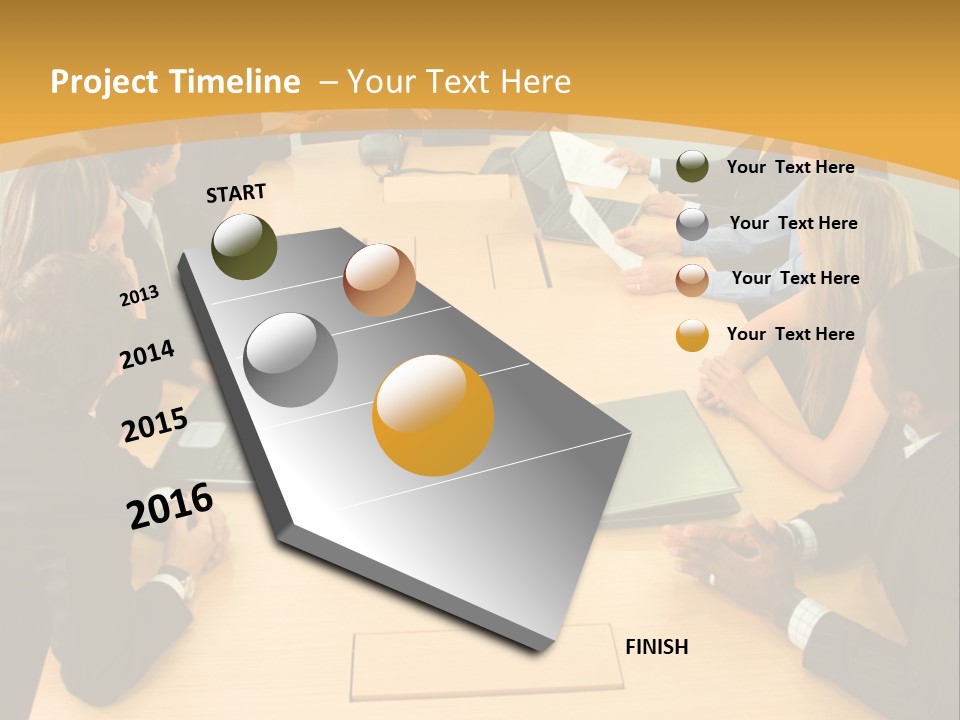 Project Timeline – Your Text Here

START

2013

2014

2015

2016

FINISH

Your Text Here

Your Text Here

Your Text Here

Your Text Here